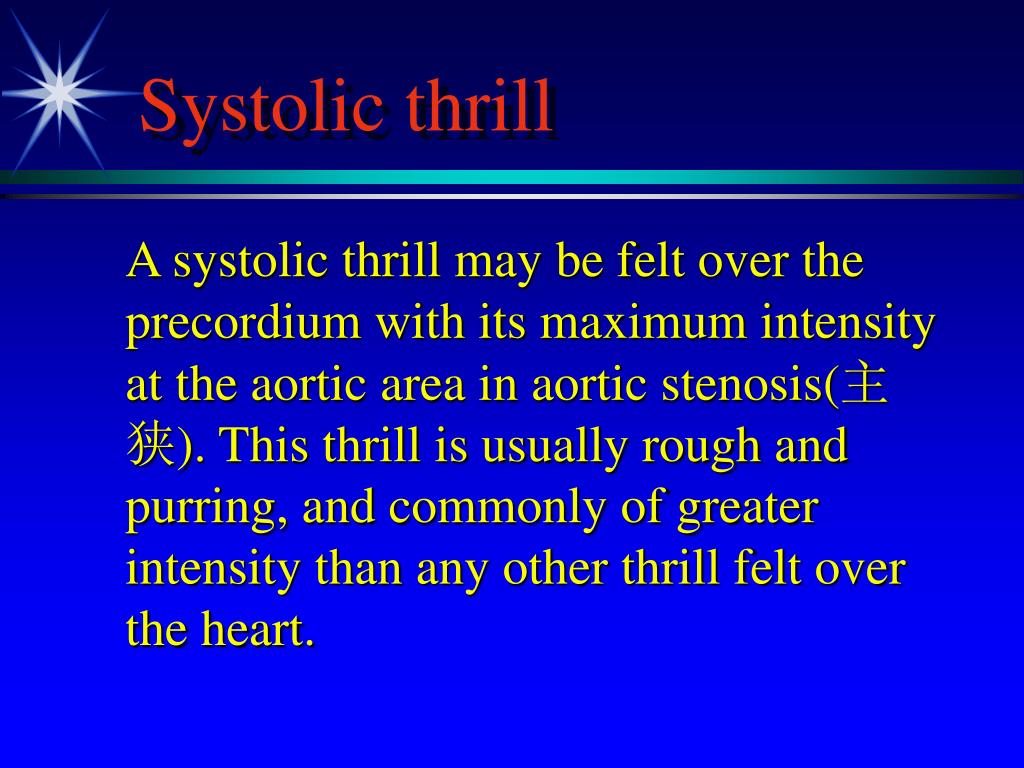 Systolic thrill

A systolic thrill may be felt over the precordium with its maximum intensity at the aortic area in aortic stenosis(主狭). This thrill is usually rough and purring, and commonly of greater intensity than any other thrill felt over the heart.